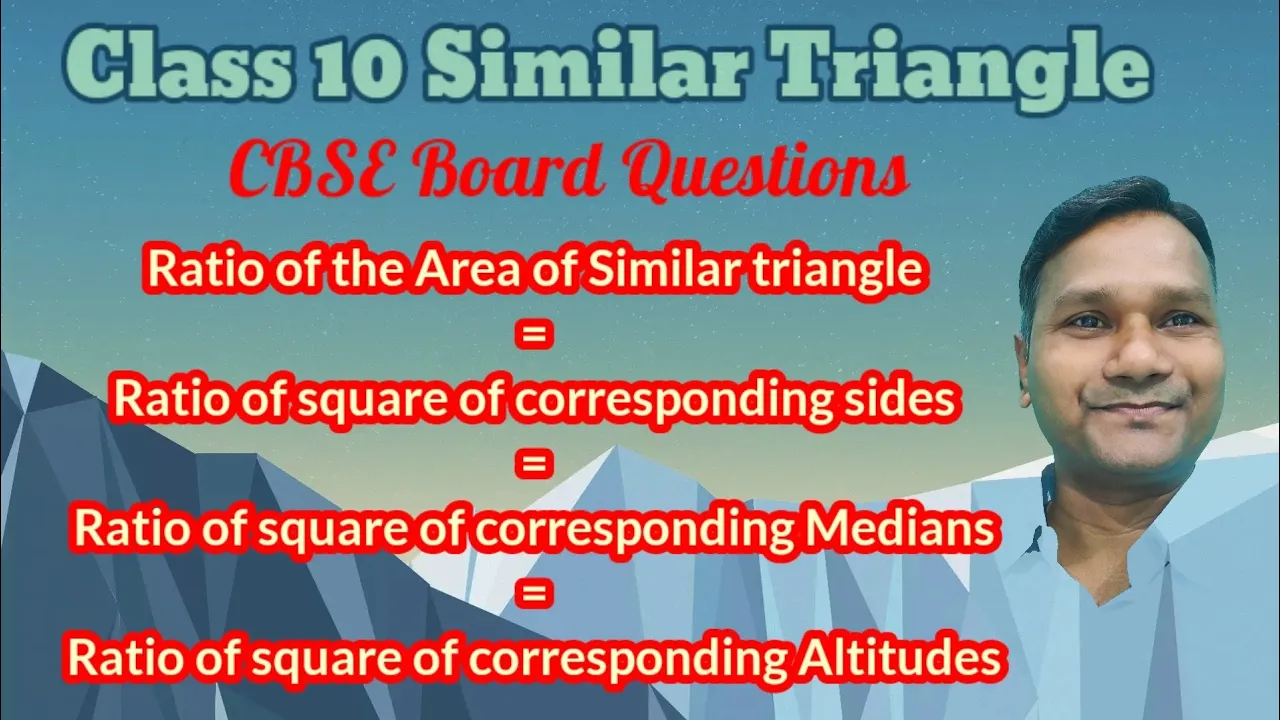 Class 10 Similar Triangle

CBSE Board Questions

Ratio of the Area of Similar triangle
=
Ratio of square of corresponding sides
=
Ratio of square of corresponding Medians
=
Ratio of square of corresponding Altitudes